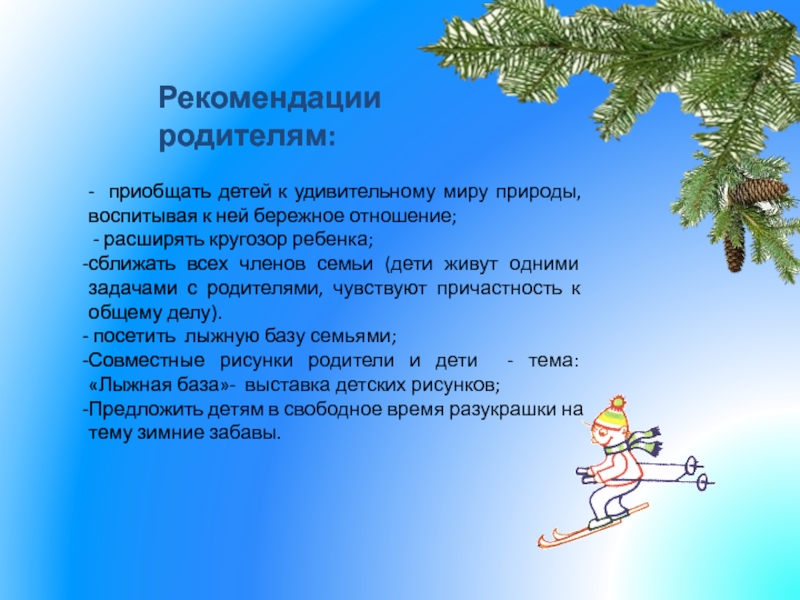 Рекомендации родителям:

- приобщать детей к удивительному миру природы, воспитывая к ней бережное отношение;
- расширять кругозор ребенка;
-сближать всех членов семьи (дети живут одними задачами с родителями, чувствуют причастность к общему делу).
- посетить лыжную базу семьями;
-Совместные рисунки родители и дети - тема: «Лыжная база»- выставка детских рисунков;
-Предложить детям в свободное время разукрашки на тему зимние забавы.